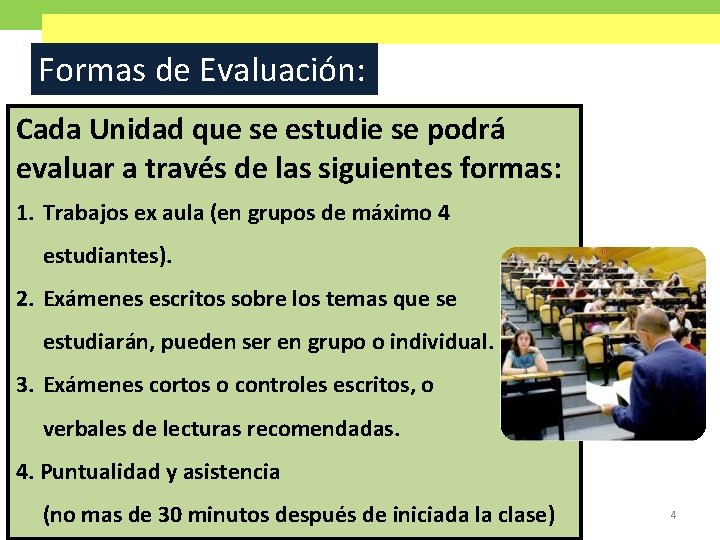 Formas de Evaluación:

Cada Unidad que se estudie se podrá evaluar a través de las siguientes formas:

1. Trabajos ex aula (en grupos de máximo 4 estudiantes).

2. Exámenes escritos sobre los temas que se estudiarán, pueden ser en grupo o individual.

3. Exámenes cortos o controles escritos, o verbales de lecturas recomendadas.

4. Puntualidad y asistencia (no mas de 30 minutos después de iniciada la clase)

4